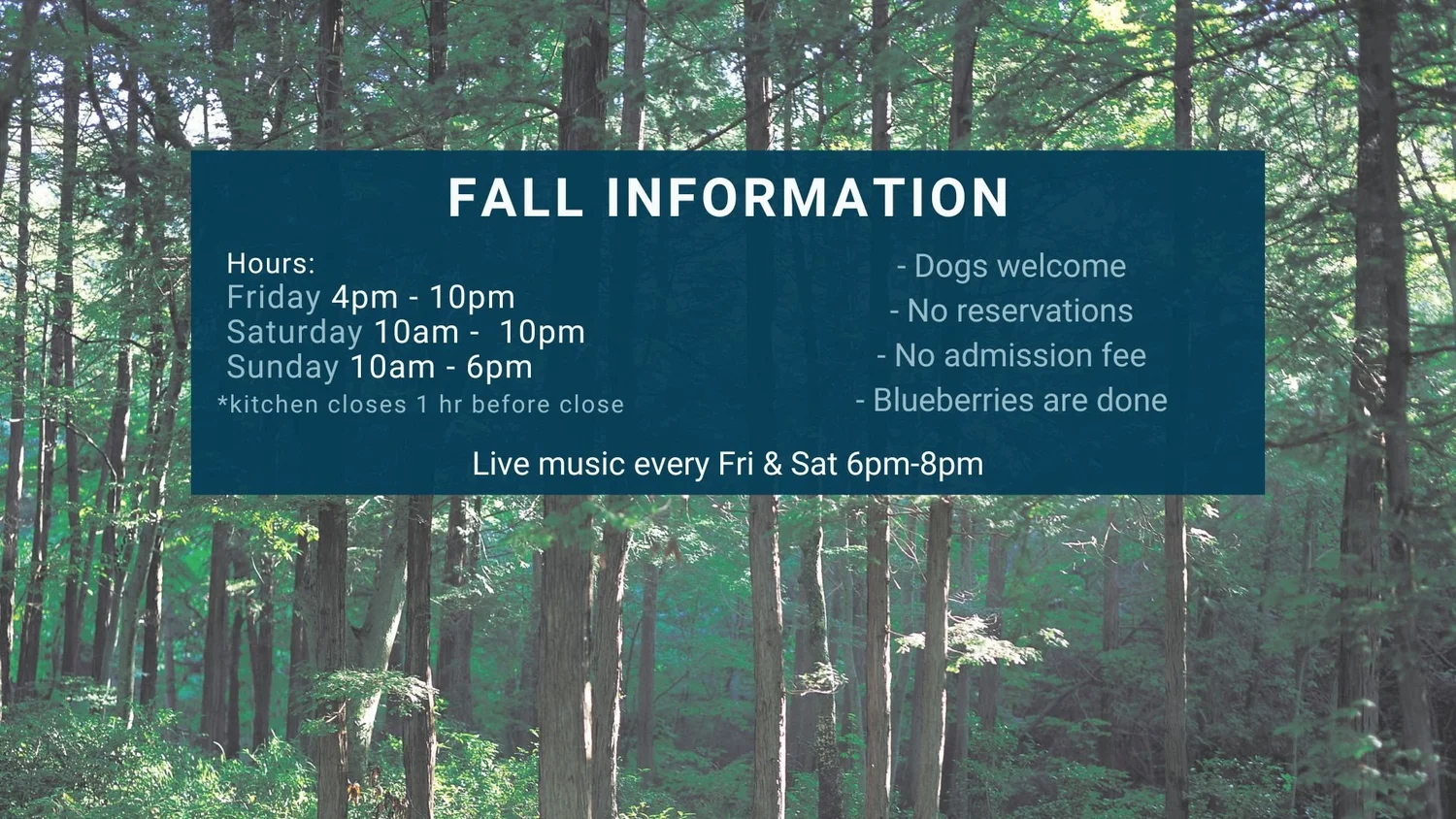 FALL INFORMATION

Hours:
Friday 4pm - 10pm
Saturday 10am - 10pm
Sunday 10am - 6pm
*kitchen closes 1 hr before close

- Dogs welcome
- No reservations
- No admission fee
- Blueberries are done

Live music every Fri & Sat 6pm-8pm